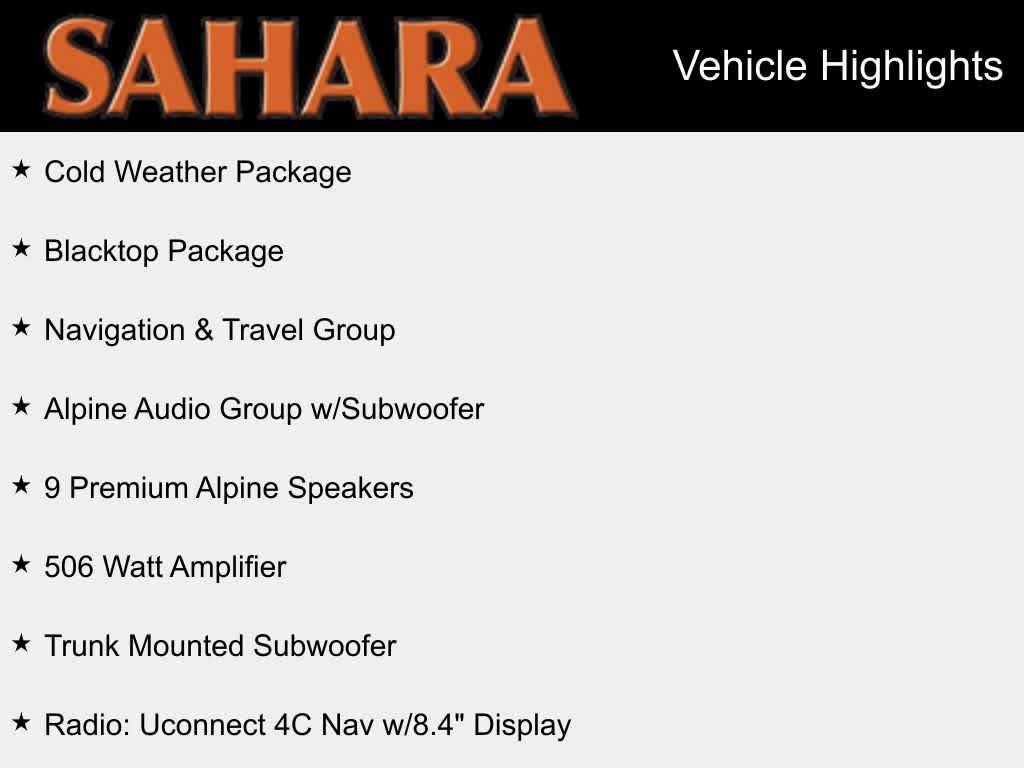 SAHARA

Vehicle Highlights

★ Cold Weather Package

★ Blacktop Package

★ Navigation & Travel Group

★ Alpine Audio Group w/Subwoofer

★ 9 Premium Alpine Speakers

★ 506 Watt Amplifier

★ Trunk Mounted Subwoofer

★ Radio: Uconnect 4C Nav w/8.4" Display